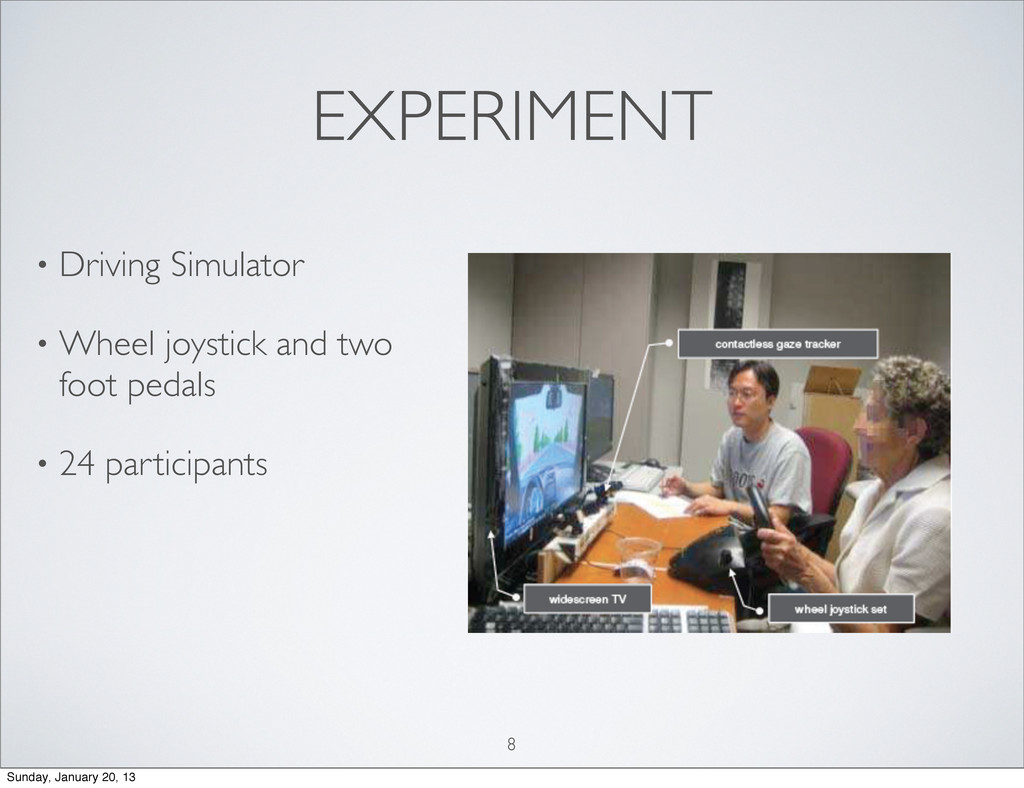 EXPERIMENT

• Driving Simulator

• Wheel joystick and two foot pedals

• 24 participants

contactless gaze tracker

widescreen TV

wheel joystick set

8

Sunday, January 20, 13